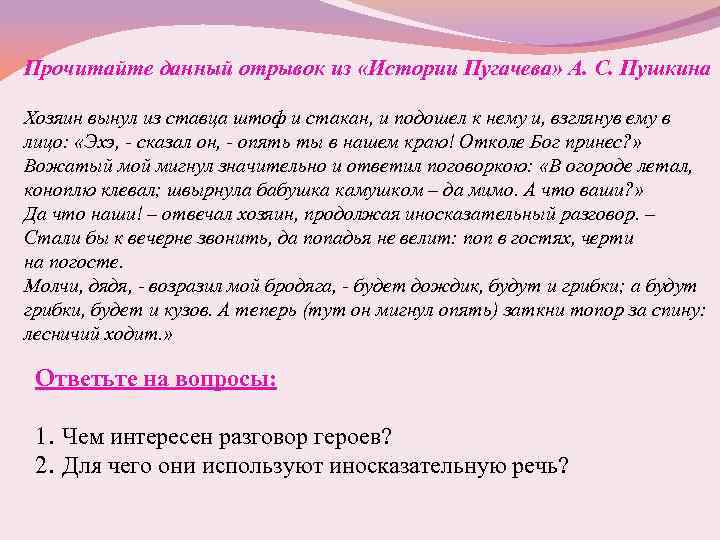 Прочитайте данный отрывок из «Истории Пугачева» А. С. Пушкина

Хозяин вынул из ставца штоф и стакан, и подошел к нему и, взглянув ему в лицо: «Эхэ, - сказал он, - опять ты в нашем краю! Отколе Бог принес?» Вожатый мой мигнул значительно и ответил поговоркою: «В огороде летал, коноплю клевал; швырнула бабушка камушком – да мимо. А что ваши?» Да что наши! – отвечал хозяин, продолжая иносказательный разговор. – Стали бы к вечерне звонить, да попадья не велит: поп в гостях, черти на погосте.
Молчи, дядя, - возразил мой бродяга, - будет дождик, будут и грибки; а будут грибки, будет и кузов. А теперь (тут он мигнул опять) заткни топор за спину: лесничий ходит.»

Ответьте на вопросы:

1. Чем интересен разговор героев?
2. Для чего они используют иносказательную речь?